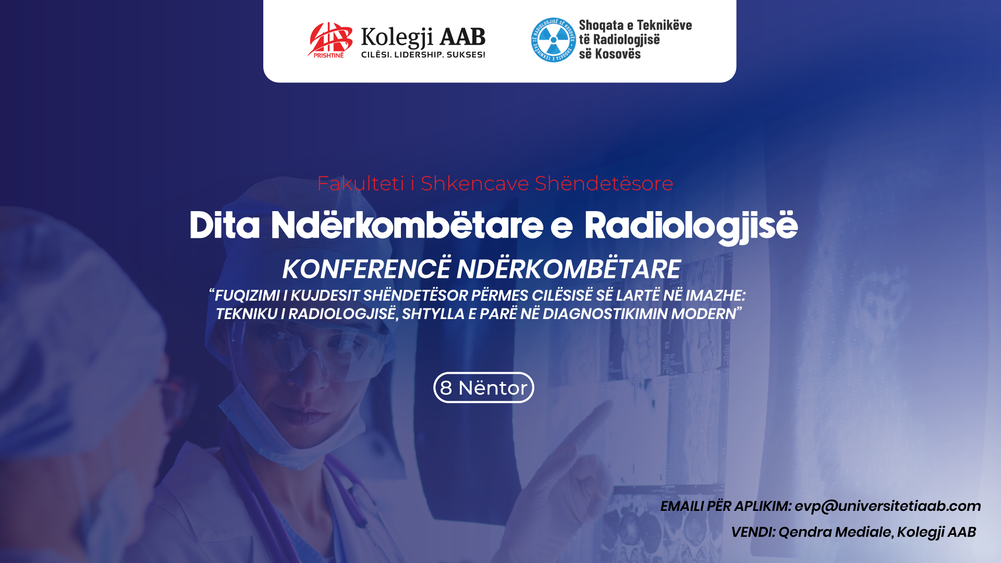 AAB PRISHTINË
Kolegji AAB
CILËSI. LIDERSHIP. SUKSES!

Shoqata e Teknikëve të Radiologjisë së Kosovës

Fakulteti i Shkencave Shëndetësore

Dita Ndërkombëtare e Radiologjisë

KONFERENCË NDËRKOMBËTARE

"FUQIZIMI I KUJDESIT SHËNDETËSOR PËRMES CILËSISË SË LARTË NË IMAZHE: TEKNIKU I RADIOLOGJISË, SHTYLLA E PARË NË DIAGNOSTIKIMIN MODERN"

8 Nëntor

EMAILI PËR APLIKIM: evp@universitetiaab.com
VENDI: Qendra Mediale, Kolegji AAB